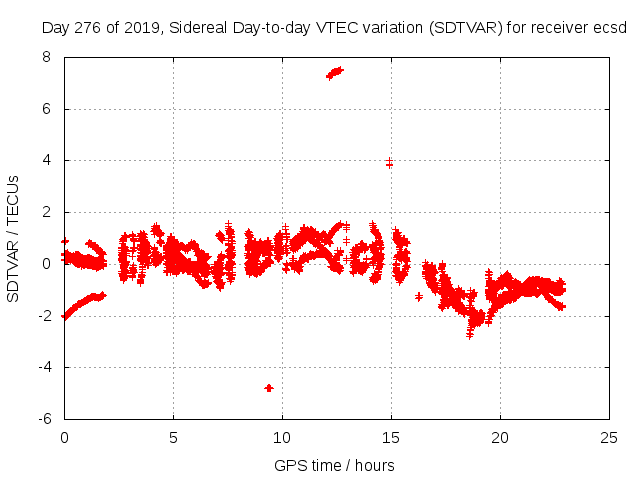 Day 276 of 2019, Sidereal Day-to-day VTEC variation (SDTVAR) for receiver ecsd

SDTVAR / TECUs

8
6
4
2
0
-2
-4
-6

0
5
10
15
20
25

GPS time / hours